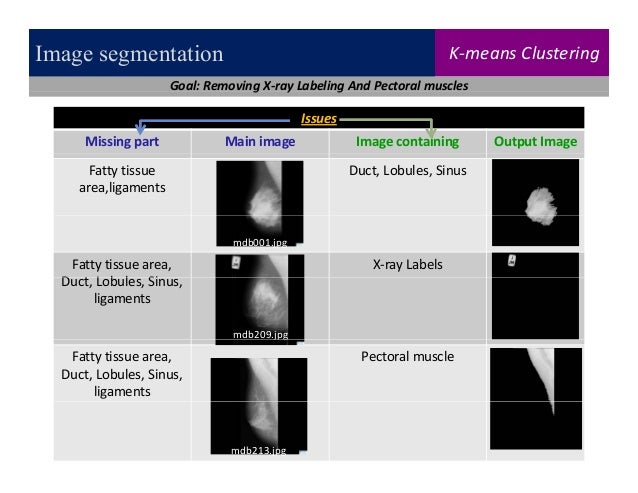 Image segmentation

K-means Clustering

Goal: Removing X-ray Labeling And Pectoral muscles

Issues

| Missing part | Main image | Image containing | Output Image |
|---|---|---|---|
| Fatty tissue area,ligaments | mdb001.jpg | Duct, Lobules, Sinus | |
| Fatty tissue area, Duct, Lobules, Sinus, ligaments | mdb209.jpg | X-ray Labels | |
| Fatty tissue area, Duct, Lobules, Sinus, ligaments | mdb213.jpg | Pectoral muscle | |